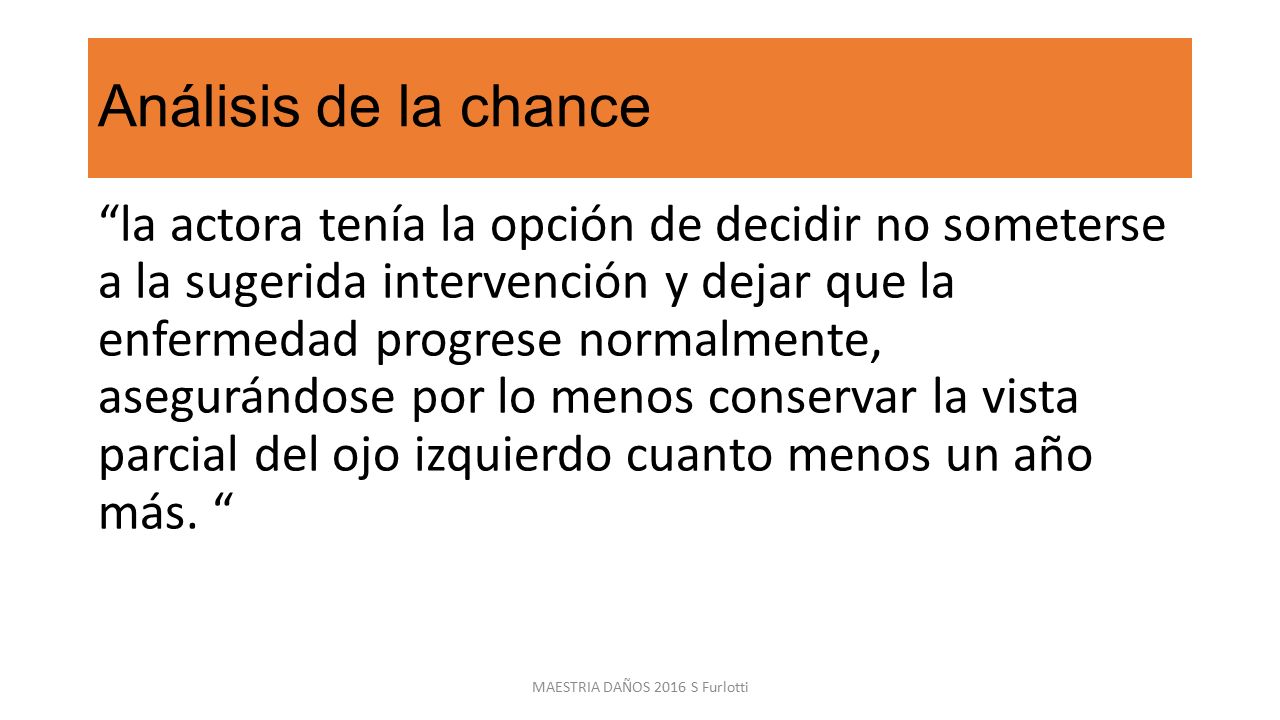 Análisis de la chance

“la actora tenía la opción de decidir no someterse a la sugerida intervención y dejar que la enfermedad progrese normalmente, asegurándose por lo menos conservar la vista parcial del ojo izquierdo cuanto menos un año más. “

MAESTRIA DAÑOS 2016 S Furlotti